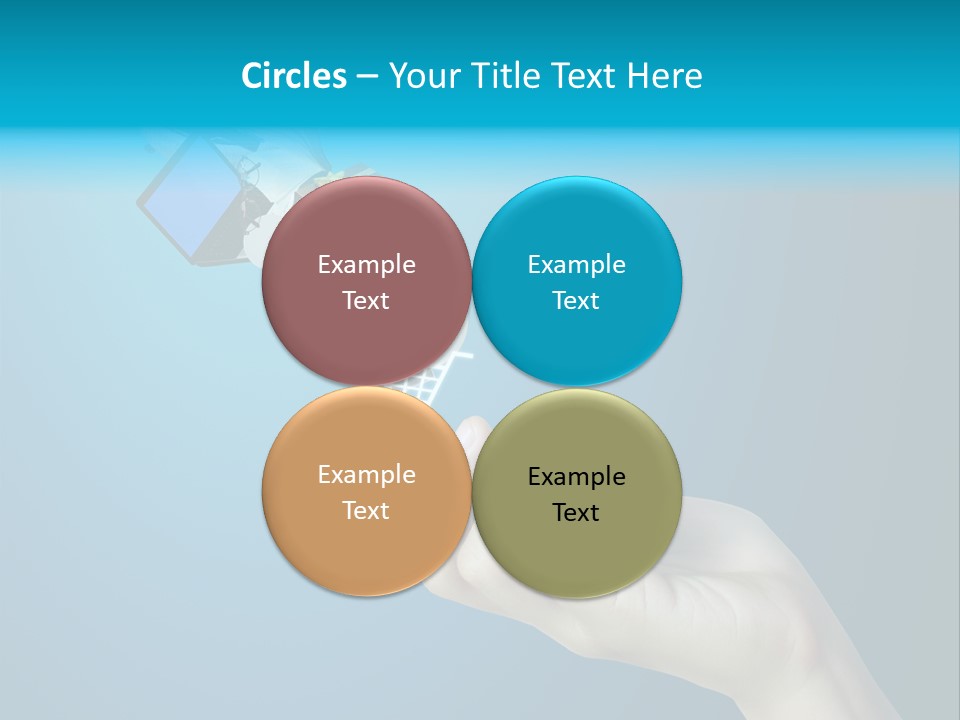 Circles – Your Title Text Here

Example Text

Example Text

Example Text

Example Text